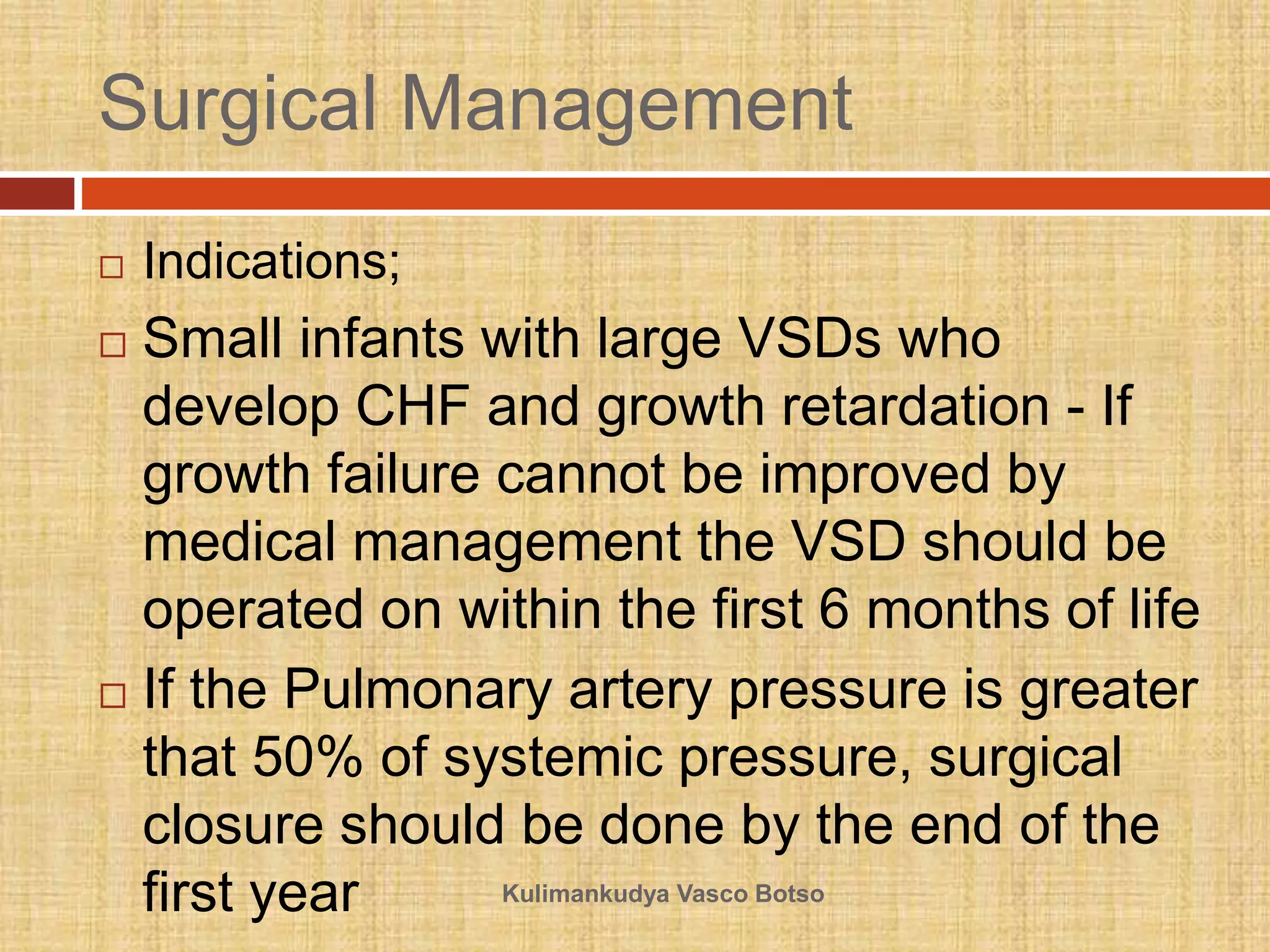 Surgical Management

□ Indications;

□ Small infants with large VSDs who develop CHF and growth retardation - If growth failure cannot be improved by medical management the VSD should be operated on within the first 6 months of life

□ If the Pulmonary artery pressure is greater that 50% of systemic pressure, surgical closure should be done by the end of the first year

Kulimankudya Vasco Botso